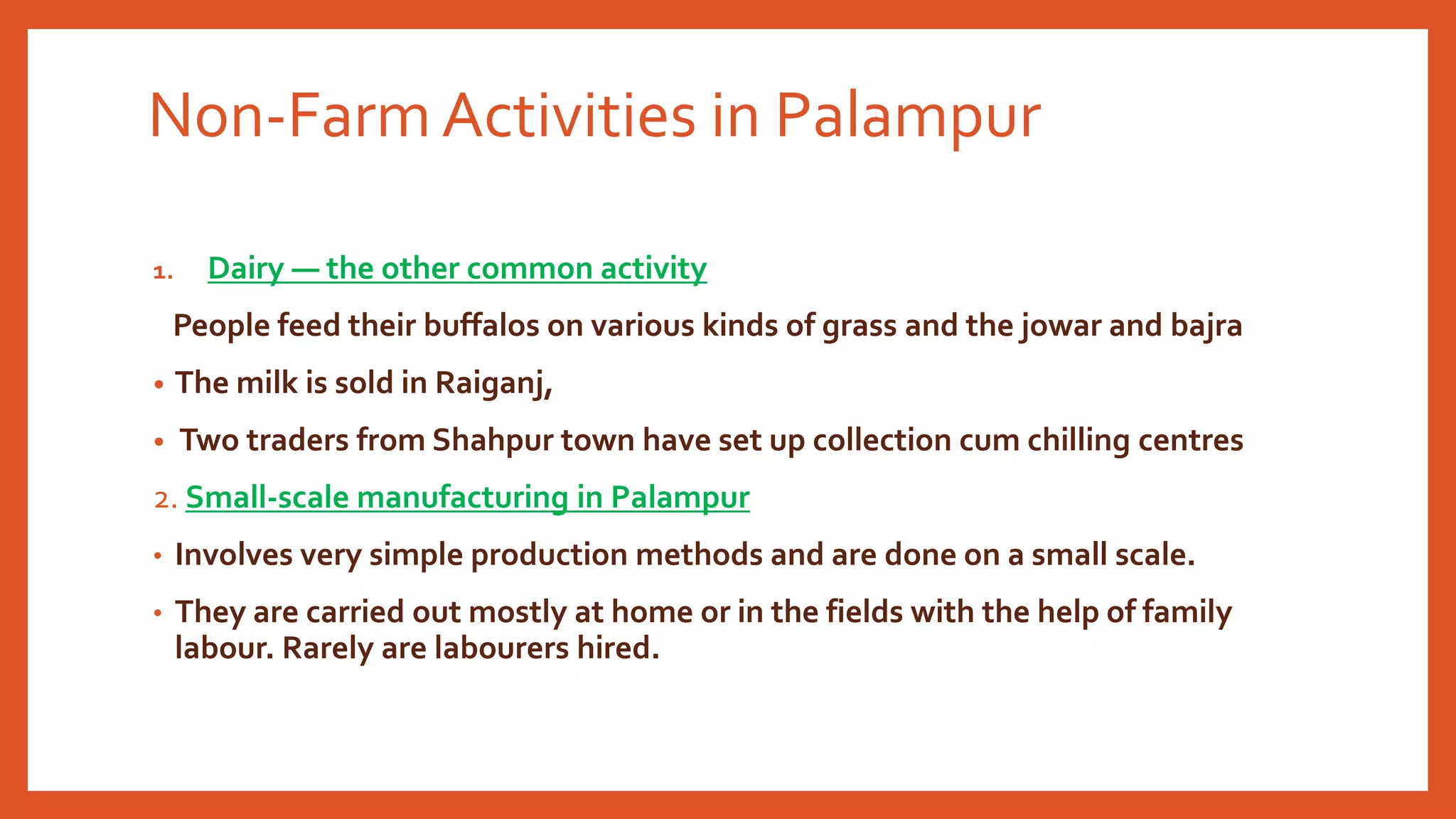 Non-Farm Activities in Palampur

1. Dairy — the other common activity

People feed their buffalos on various kinds of grass and the jowar and bajra

• The milk is sold in Raiganj,

• Two traders from Shahpur town have set up collection cum chilling centres

2. Small-scale manufacturing in Palampur

• Involves very simple production methods and are done on a small scale.

• They are carried out mostly at home or in the fields with the help of family labour. Rarely are labourers hired.